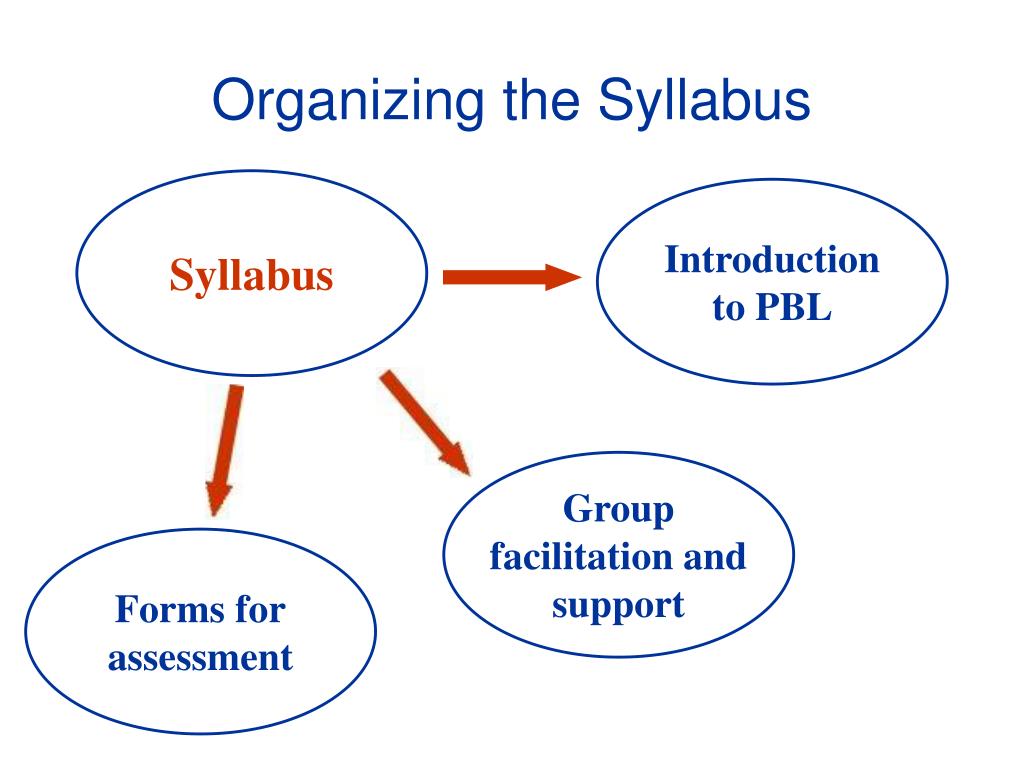 Organizing the Syllabus

Syllabus

Introduction to PBL

Group facilitation and support

Forms for assessment